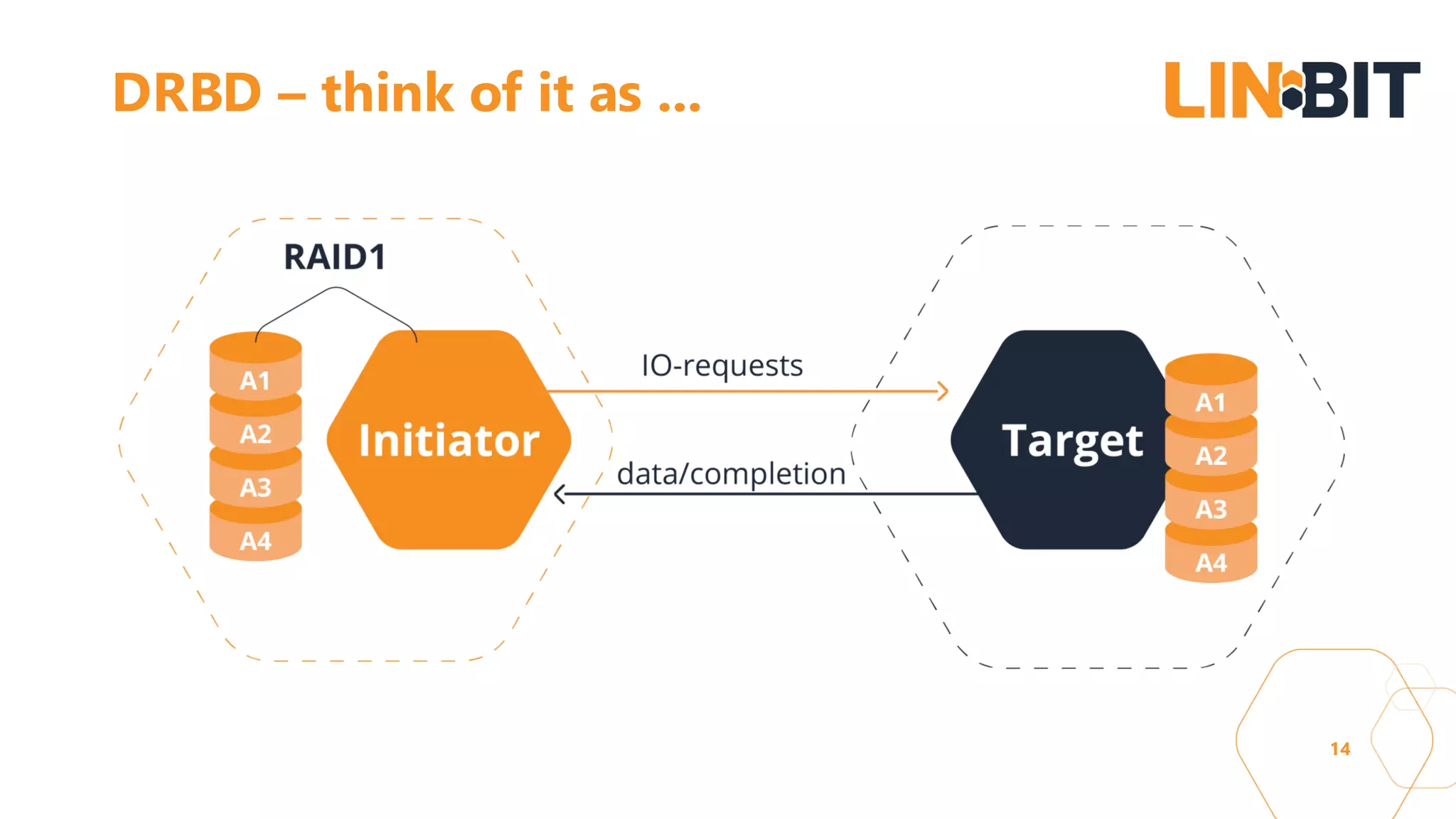 DRBD – think of it as ...

LINBIT

RAID1

A1
A2
A3
A4

Initiator

IO-requests

data/completion

Target

A1
A2
A3
A4

14